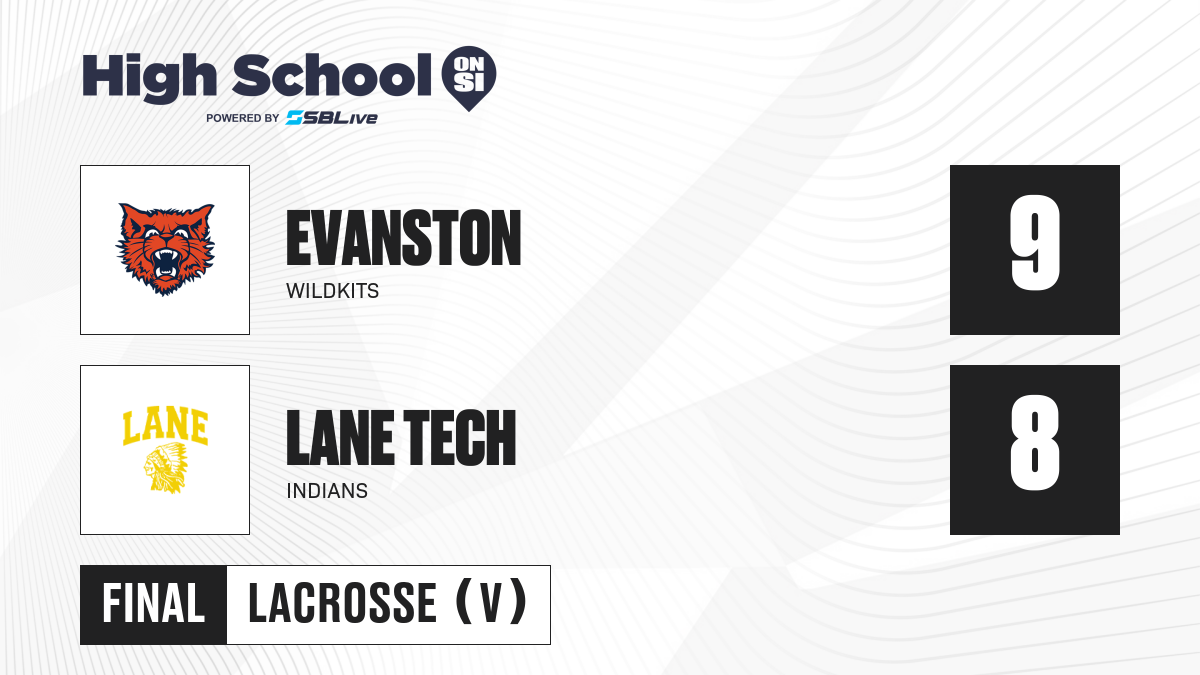 High School ON SI
POWERED BY SBLive

EVANSTON
WILDKITS

9

LANE

LANE TECH
INDIANS

8

FINAL LACROSSE (V)